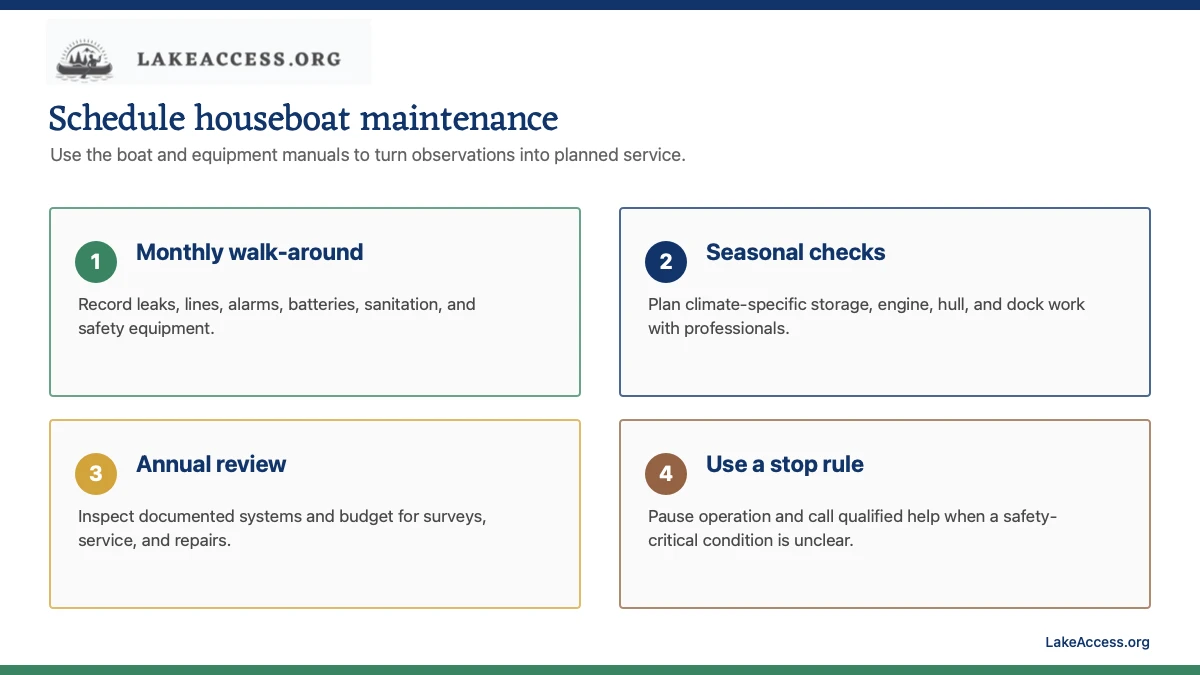 LAKEACCESS.ORG

Schedule houseboat maintenance

Use the boat and equipment manuals to turn observations into planned service.

1 Monthly walk-around

Record leaks, lines, alarms, batteries, sanitation, and safety equipment.

2 Seasonal checks

Plan climate-specific storage, engine, hull, and dock work with professionals.

3 Annual review

Inspect documented systems and budget for surveys, service, and repairs.

4 Use a stop rule

Pause operation and call qualified help when a safety-critical condition is unclear.

LakeAccess.org